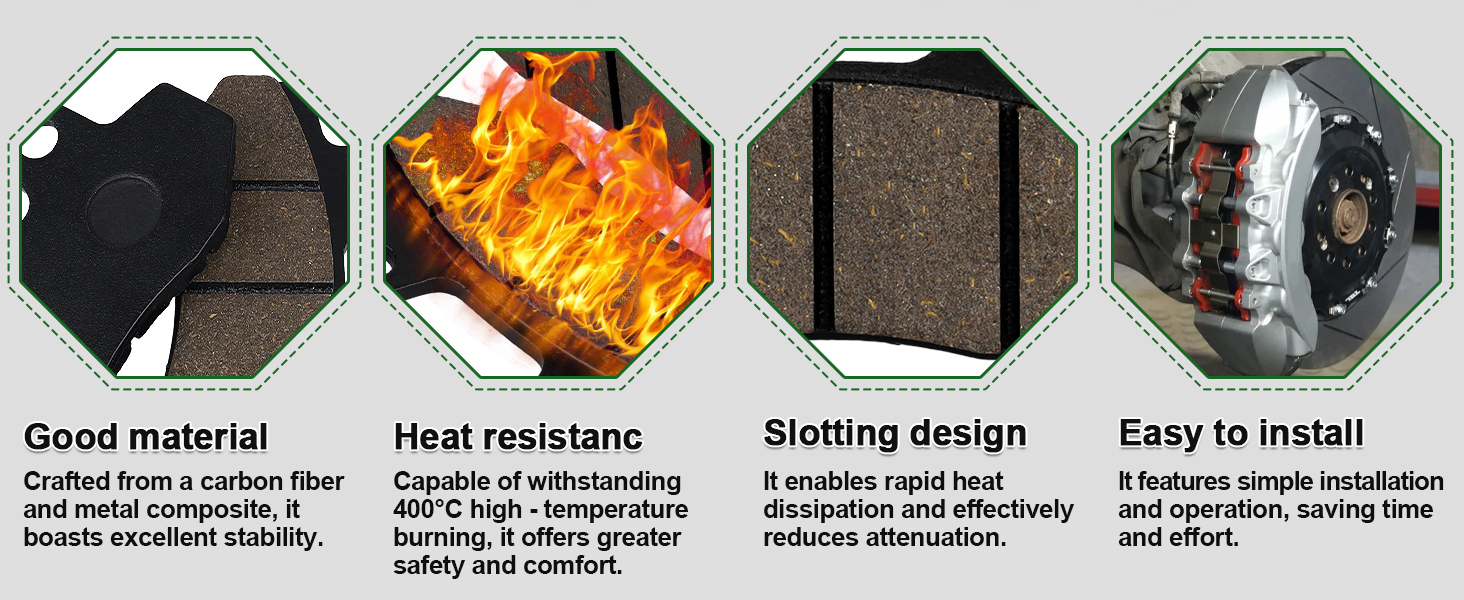 Good material
Crafted from a carbon fiber and metal composite, it boasts excellent stability.

Heat resistanc
Capable of withstanding 400°C high - temperature burning, it offers greater safety and comfort.

Slotting design
It enables rapid heat dissipation and effectively reduces attenuation.

Easy to install
It features simple installation and operation, saving time and effort.